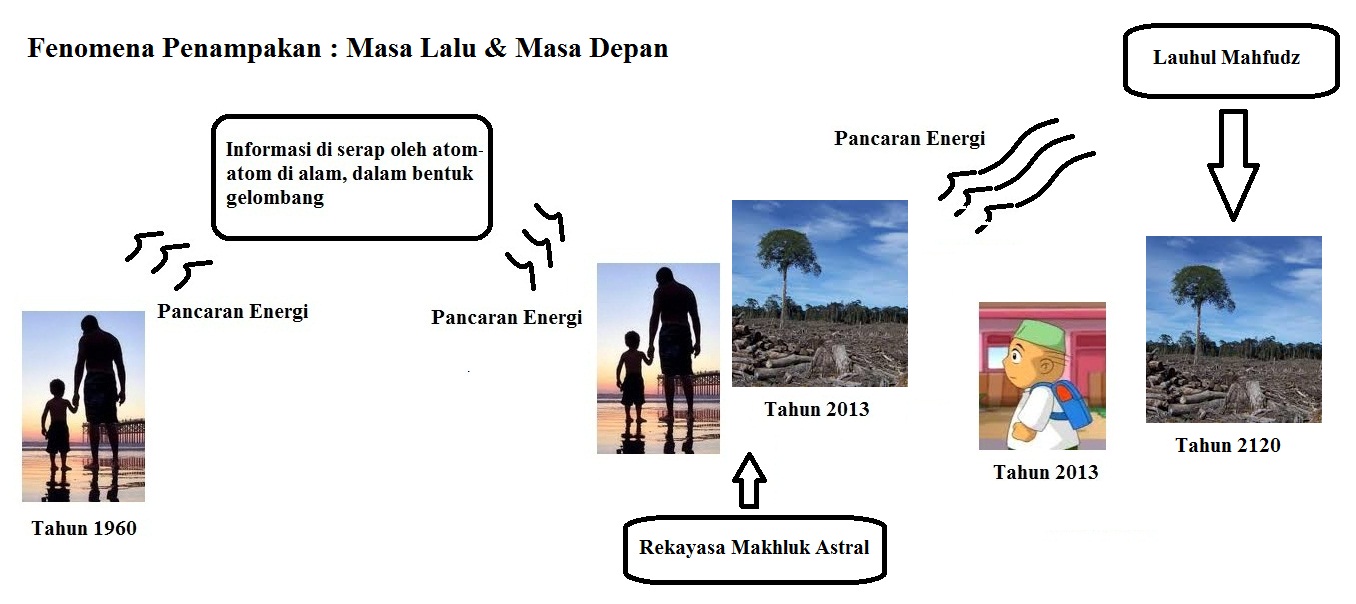 Fenomena Penampakan : Masa Lalu & Masa Depan

Lauhul Mahfudz

Informasi di serap oleh atom-atom di alam, dalam bentuk gelombang

Pancaran Energi

Pancaran Energi

Pancaran Energi

Tahun 1960

Tahun 2013

Tahun 2013

Tahun 2120

Rekayasa Makhluk Astral